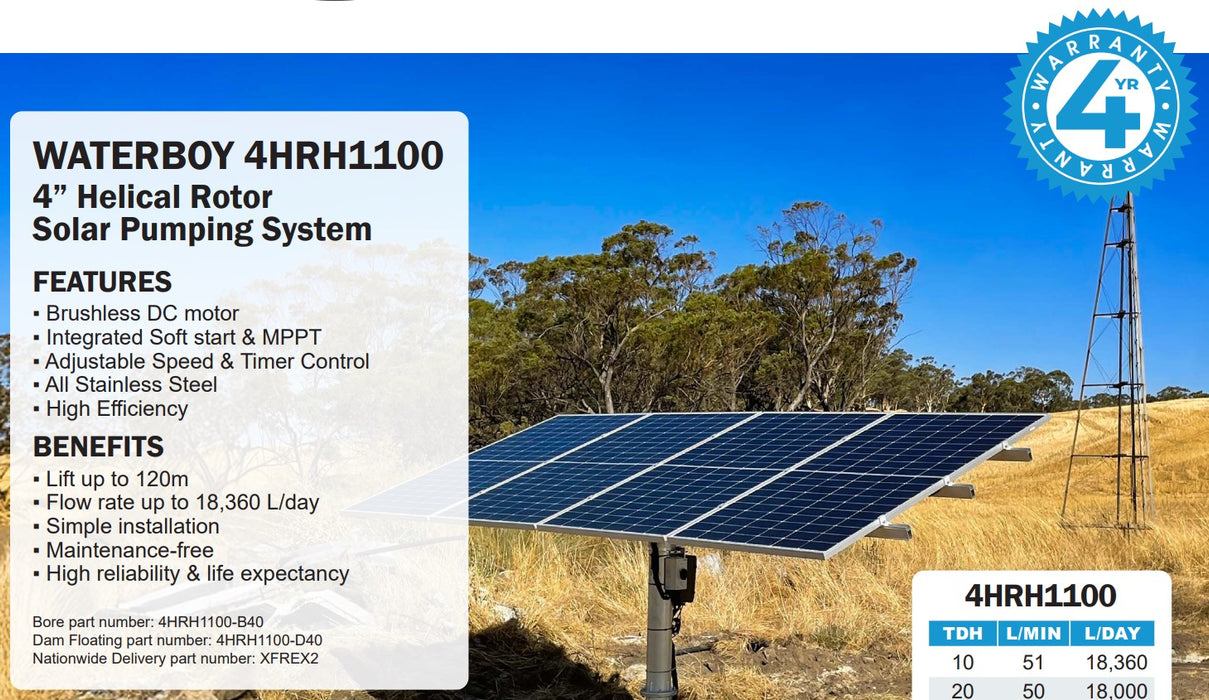 WARRANTY 4 YR WARRANTY

WATERBOY 4HRH1100
4” Helical Rotor Solar Pumping System

FEATURES
▪ Brushless DC motor
▪ Integrated Soft start & MPPT
▪ Adjustable Speed & Timer Control
▪ All Stainless Steel
▪ High Efficiency

BENEFITS
▪ Lift up to 120m
▪ Flow rate up to 18,360 L/day
▪ Simple installation
▪ Maintenance-free
▪ High reliability & life expectancy

Bore part number: 4HRH1100-B40
Dam Floating part number: 4HRH1100-D40
Nationwide Delivery part number: XFREX2

4HRH1100

| TDH | L/MIN | L/DAY |
|---|---|---|
| 10 | 51 | 18,360 |
| 20 | 50 | 18,000 |